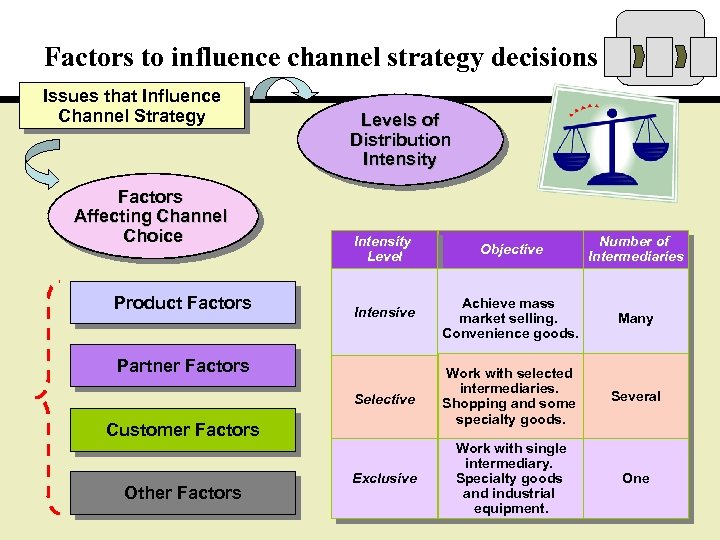 Factors to influence channel strategy decisions

Issues that Influence Channel Strategy

Levels of Distribution Intensity

Factors Affecting Channel Choice

Product Factors

Partner Factors

Customer Factors

Other Factors

| Intensity Level | Objective | Number of Intermediaries |
|---|---|---|
| Intensive | Achieve mass market selling. Convenience goods. | Many |
| Selective | Work with selected intermediaries. Shopping and some specialty goods. | Several |
| Exclusive | Work with single intermediary. Specialty goods and industrial equipment. | One |